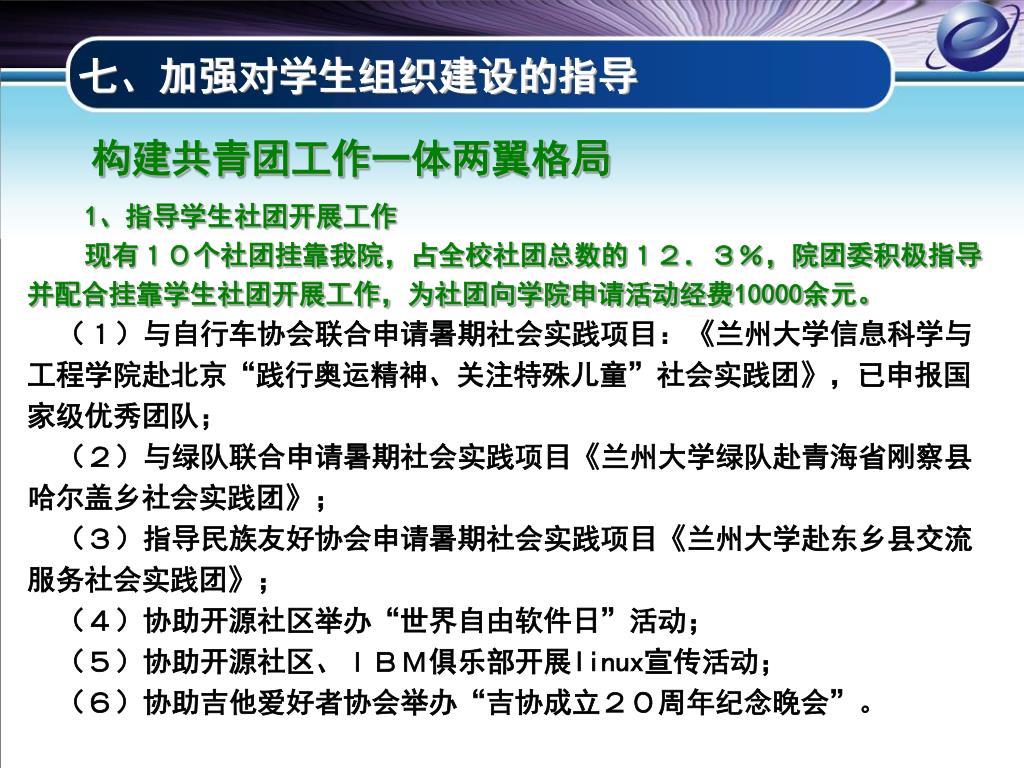 七、加强对学生组织建设的指导

构建共青团工作一体两翼格局

1、指导学生社团开展工作

现有１０个社团挂靠我院，占全校社团总数的１２．３％，院团委积极指导并配合挂靠学生社团开展工作，为社团向学院申请活动经费10000余元。

（１）与自行车协会联合申请暑期社会实践项目：《兰州大学信息科学与工程学院赴北京“践行奥运精神、关注特殊儿童”社会实践团》，已申报国家级优秀团队；

（２）与绿队联合申请暑期社会实践项目《兰州大学绿队赴青海省刚察县哈尔盖乡社会实践团》；

（３）指导民族友好协会申请暑期社会实践项目《兰州大学赴东乡县交流服务社会实践团》；

（４）协助开源社区举办“世界自由软件日”活动；

（５）协助开源社区、ＩＢＭ俱乐部开展linux宣传活动；

（６）协助吉他爱好者协会举办“吉协成立２０周年纪念晚会”。